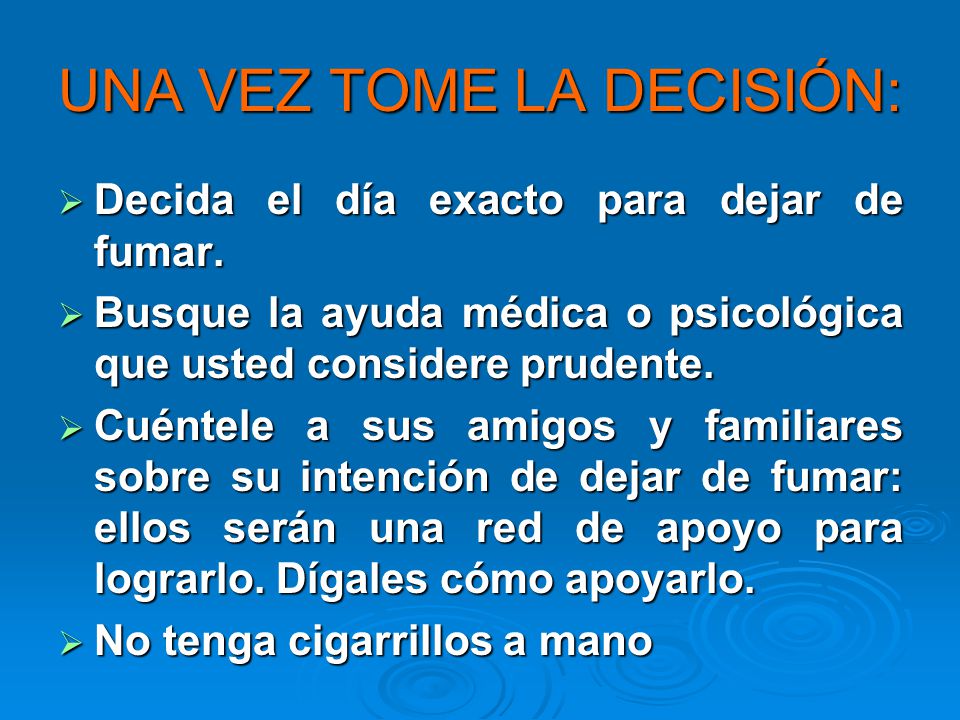 UNA VEZ TOME LA DECISIÓN:

➢ Decida el día exacto para dejar de fumar.

➢ Busque la ayuda médica o psicológica que usted considere prudente.

➢ Cuéntele a sus amigos y familiares sobre su intención de dejar de fumar: ellos serán una red de apoyo para lograrlo. Dígales cómo apoyarlo.

➢ No tenga cigarrillos a mano